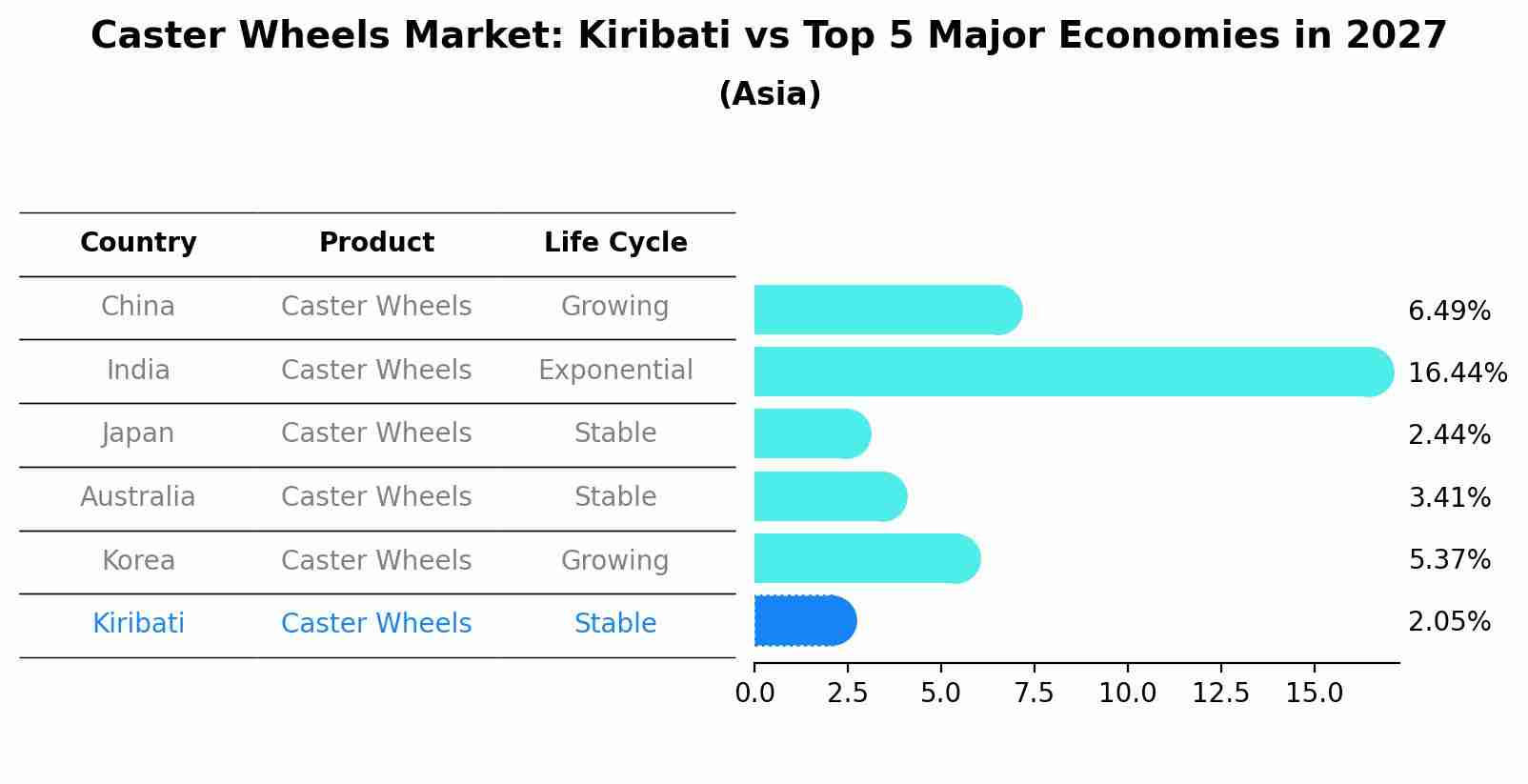 Caster Wheels Market: Kiribati vs Top 5 Major Economies in 2027
(Asia)

| Country | Product | Life Cycle |
|---|---|---|
| China | Caster Wheels | Growing |
| India | Caster Wheels | Exponential |
| Japan | Caster Wheels | Stable |
| Australia | Caster Wheels | Stable |
| Korea | Caster Wheels | Growing |
| Kiribati | Caster Wheels | Stable |

6.49%
16.44%
2.44%
3.41%
5.37%
2.05%

0.0 2.5 5.0 7.5 10.0 12.5 15.0